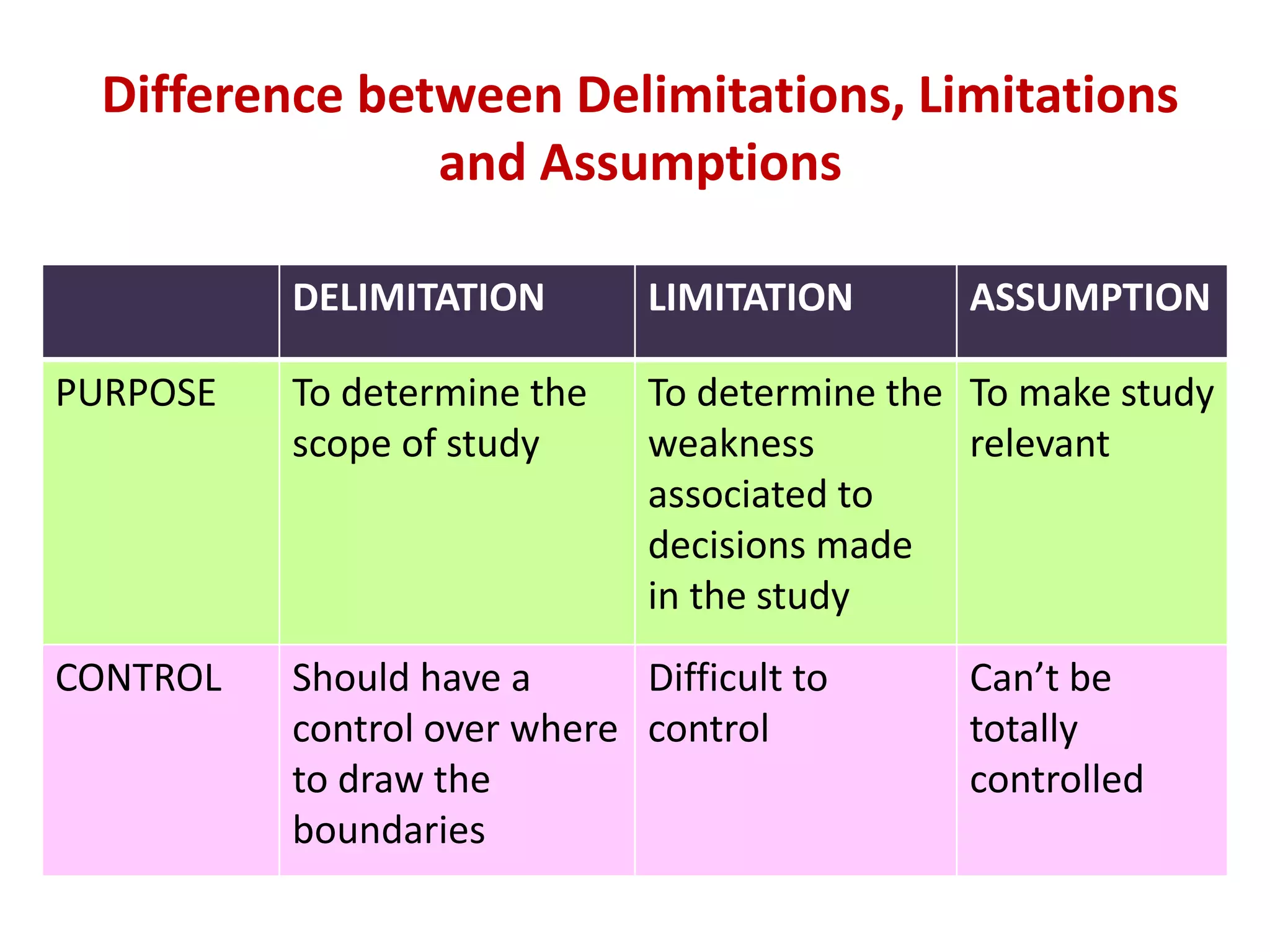 Difference between Delimitations, Limitations and Assumptions

| | DELIMITATION | LIMITATION | ASSUMPTION |
|---|---|---|---|
| PURPOSE | To determine the scope of study | To determine the weakness associated to decisions made in the study | To make study relevant |
| CONTROL | Should have a control over where to draw the boundaries | Difficult to control | Can’t be totally controlled |